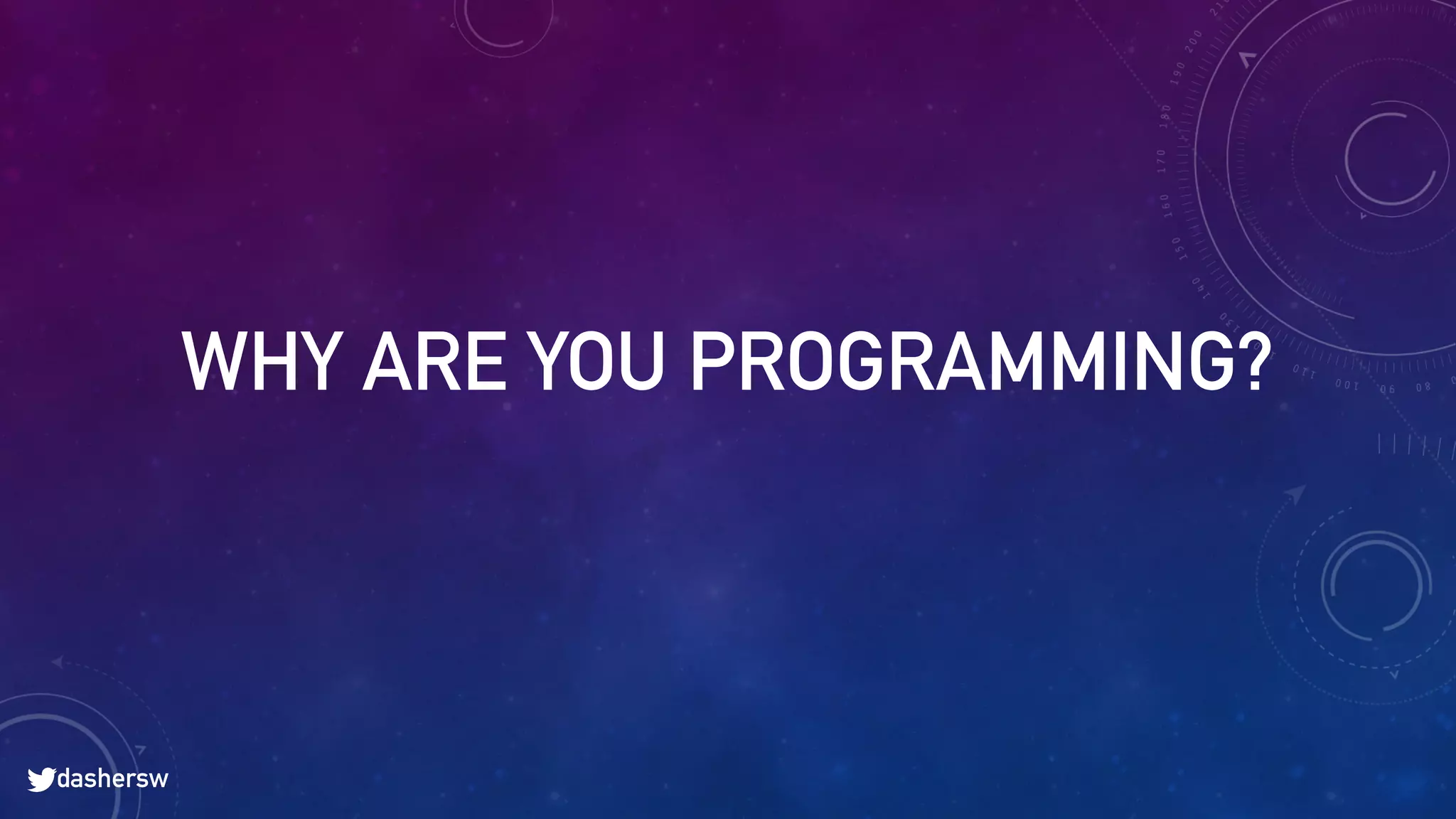 WHY ARE YOU PROGRAMMING?

dashersw